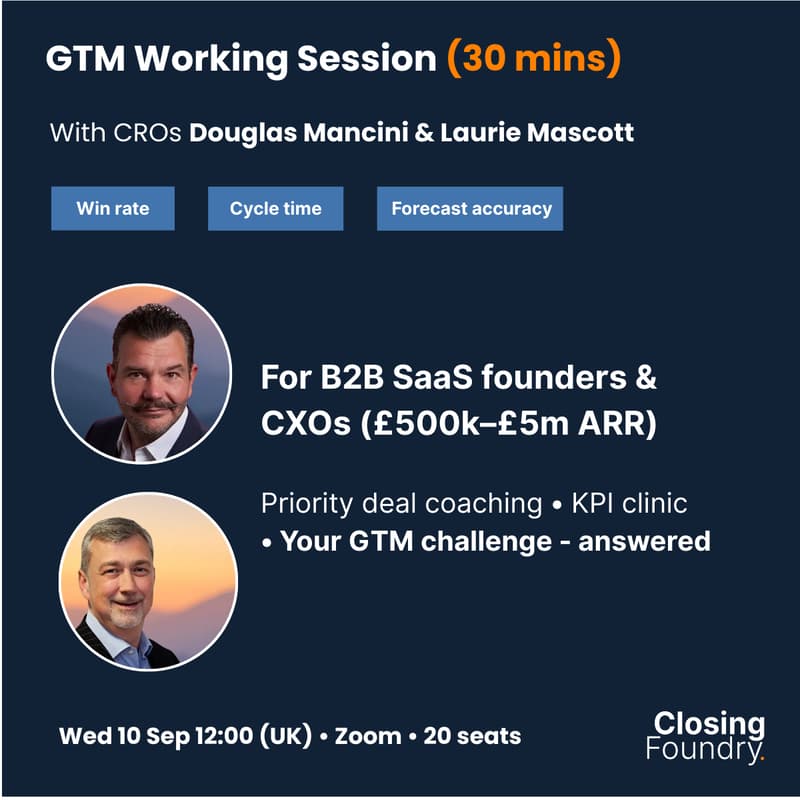 GTM Working Session (30 mins)

With CROs Douglas Mancini & Laurie Mascott

Win rate

Cycle time

Forecast accuracy

For B2B SaaS founders & CXOs (£500k–£5m ARR)

Priority deal coaching • KPI clinic • Your GTM challenge - answered

Wed 10 Sep 12:00 (UK) • Zoom • 20 seats

Closing Foundry.